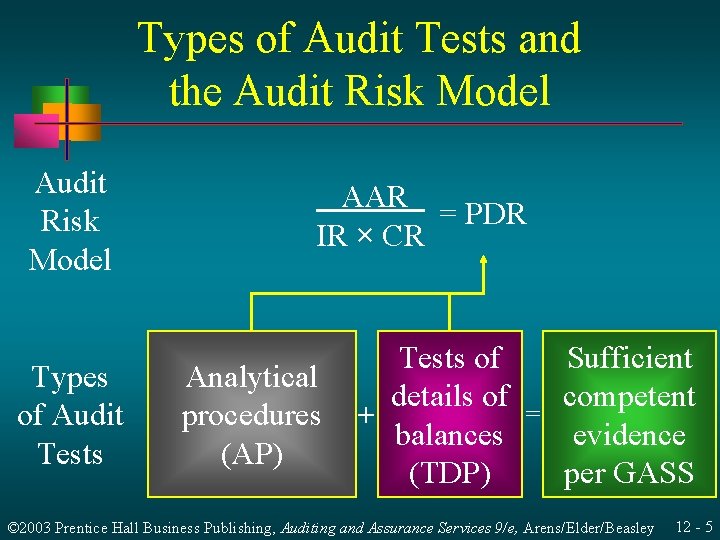 Types of Audit Tests and the Audit Risk Model

Audit Risk Model

$\frac{AAR}{IR \times CR} = PDR$

Types of Audit Tests

Analytical procedures (AP)

+

Tests of details of balances (TDP)

=

Sufficient competent evidence per GASS

©2003 Prentice Hall Business Publishing, Auditing and Assurance Services 9/e, Arens/Elder/Beasley 12 - 5